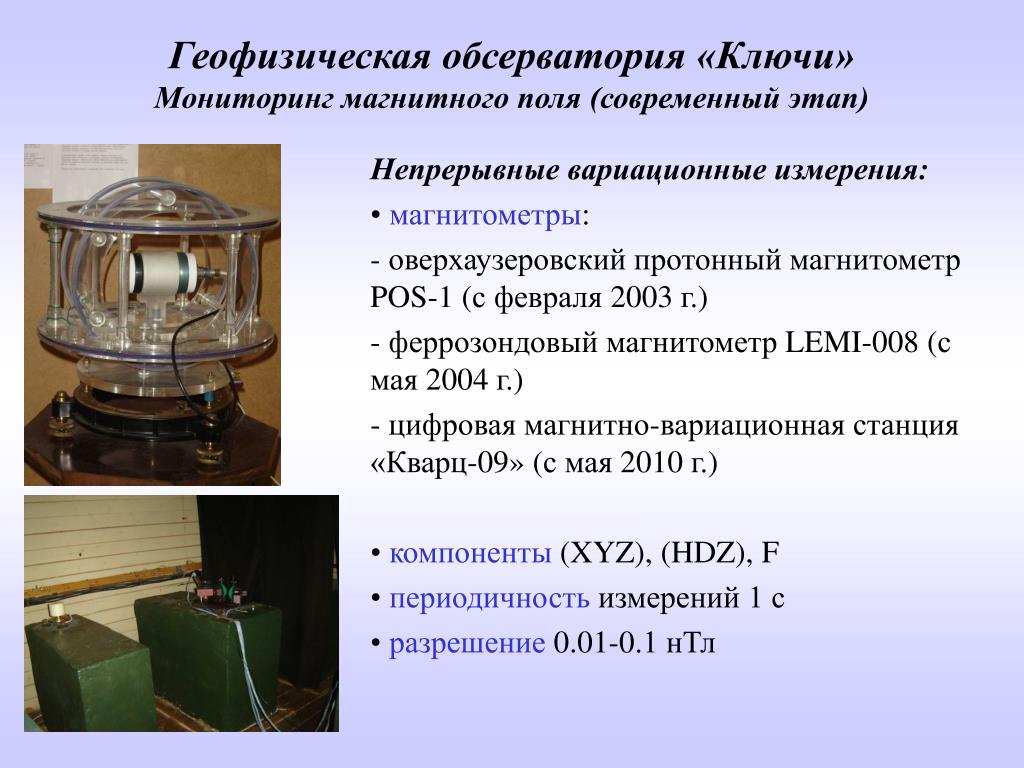 Геофизическая обсерватория «Ключи»
Мониторинг магнитного поля (современный этап)

Непрерывные вариационные измерения:

• магнитометры:

- оверхаузеровский протонный магнитометр POS-1 (с февраля 2003 г.)

- феррозондовый магнитометр LEMI-008 (с мая 2004 г.)

- цифровая магнитно-вариационная станция «Кварц-09» (с мая 2010 г.)

• компоненты (XYZ), (HDZ), F

• периодичность измерений 1 с

• разрешение 0.01-0.1 нТл